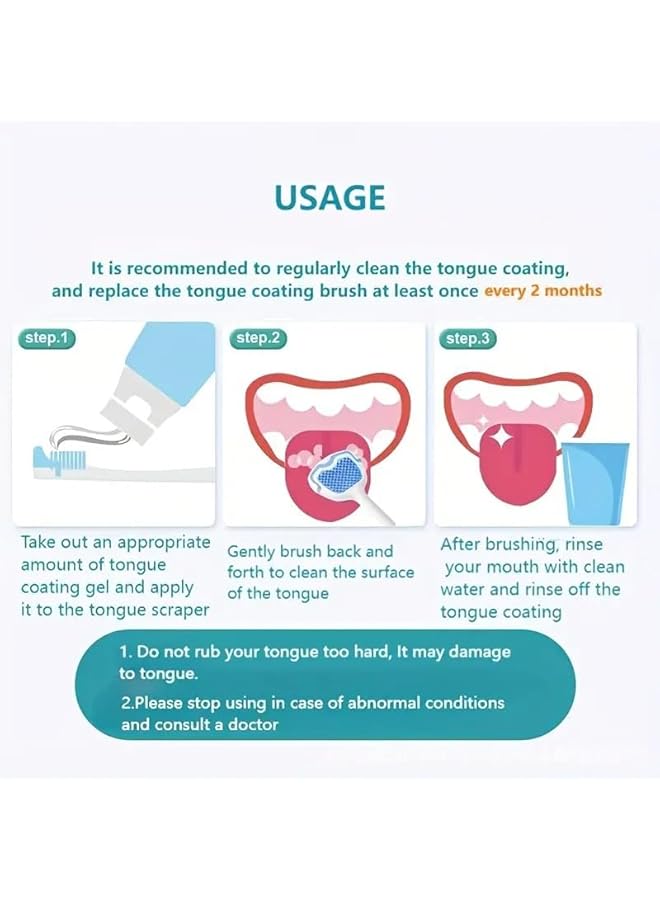 USAGE

It is recommended to regularly clean the tongue coating, and replace the tongue coating brush at least once every 2 months

step.1

Take out an appropriate amount of tongue coating gel and apply it to the tongue scraper

step.2

Gently brush back and forth to clean the surface of the tongue

step.3

After brushing, rinse your mouth with clean water and rinse off the tongue coating

1. Do not rub your tongue too hard, It may damage to tongue.

2.Please stop using in case of abnormal conditions and consult a doctor